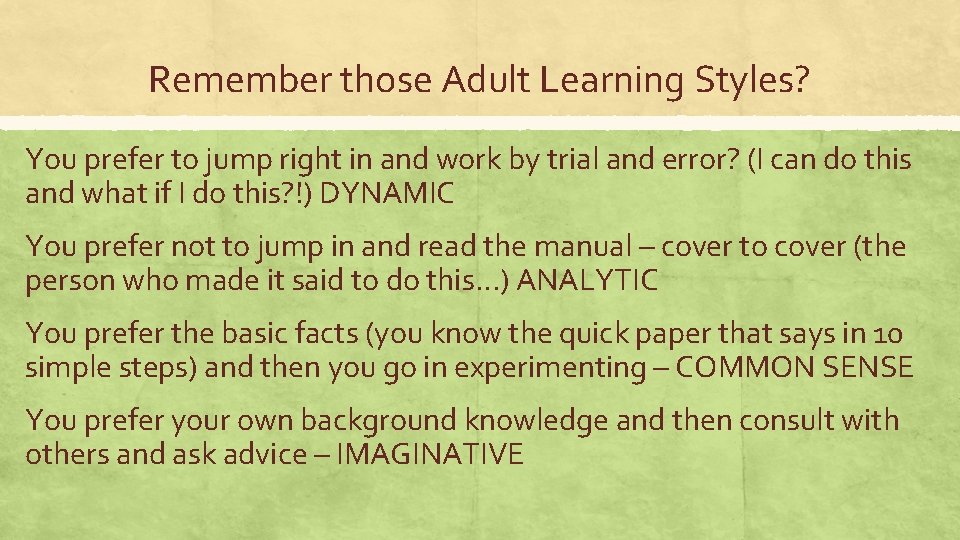 Remember those Adult Learning Styles?

You prefer to jump right in and work by trial and error? (I can do this and what if I do this?!) DYNAMIC

You prefer not to jump in and read the manual – cover to cover (the person who made it said to do this…) ANALYTIC

You prefer the basic facts (you know the quick paper that says in 10 simple steps) and then you go in experimenting – COMMON SENSE

You prefer your own background knowledge and then consult with others and ask advice – IMAGINATIVE